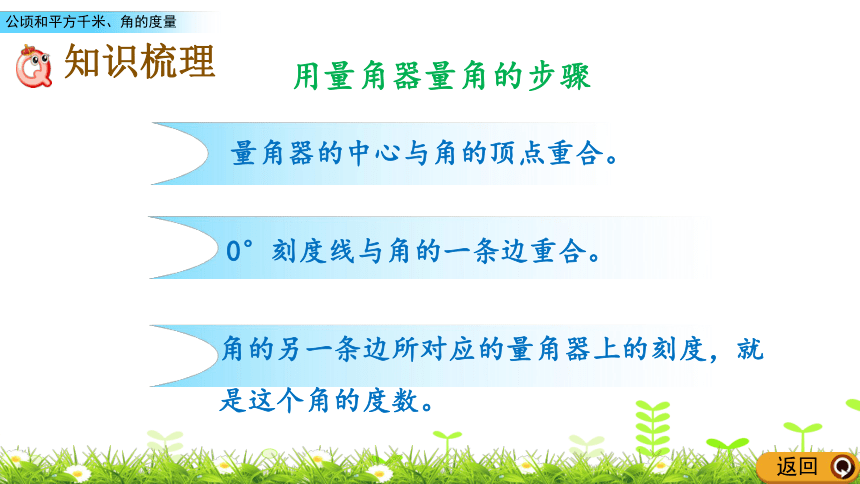 公顷和平方千米、角的度量

知识梳理

用量角器量角的步骤

量角器的中心与角的顶点重合。

0°刻度线与角的一条边重合。

角的另一条边所对应的量角器上的刻度，就是这个角的度数。

返回